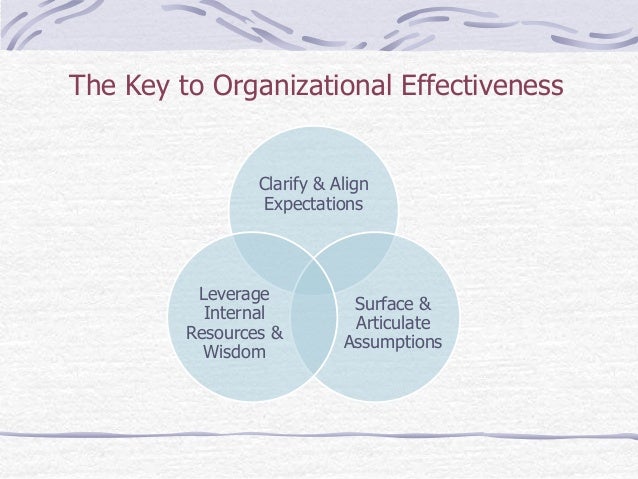 The Key to Organizational Effectiveness

Clarify & Align Expectations

Leverage Internal Resources & Wisdom

Surface & Articulate Assumptions